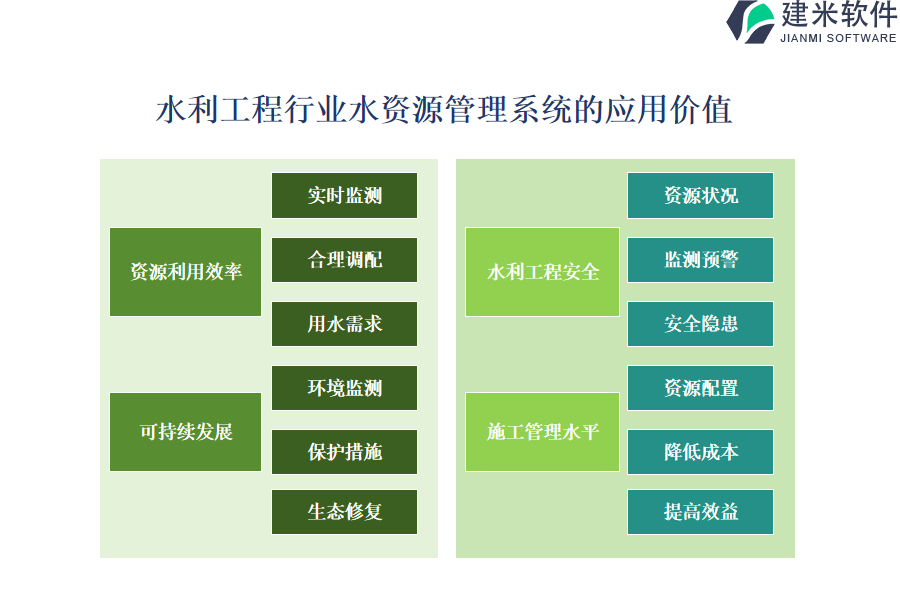 建米软件
JIANMI SOFTWARE

水利工程行业水资源管理系统的应用价值

资源利用效率

实时监测

合理调配

用水需求

可持续发展

环境监测

保护措施

生态修复

水利工程安全

资源状况

监测预警

安全隐患

施工管理水平

资源配置

降低成本

提高效益